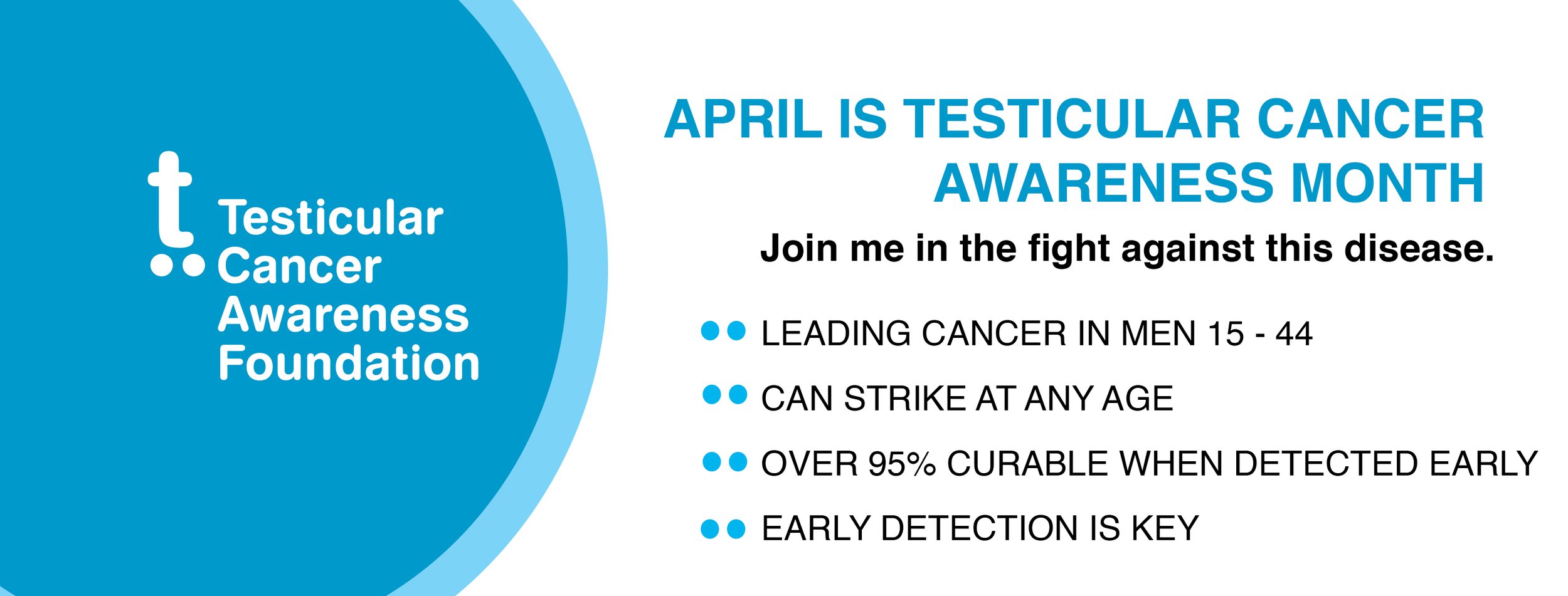 t

Testicular
Cancer
Awareness
Foundation

APRIL IS TESTICULAR CANCER AWARENESS MONTH

Join me in the fight against this disease.

LEADING CANCER IN MEN 15 - 44

CAN STRIKE AT ANY AGE

OVER 95% CURABLE WHEN DETECTED EARLY

EARLY DETECTION IS KEY